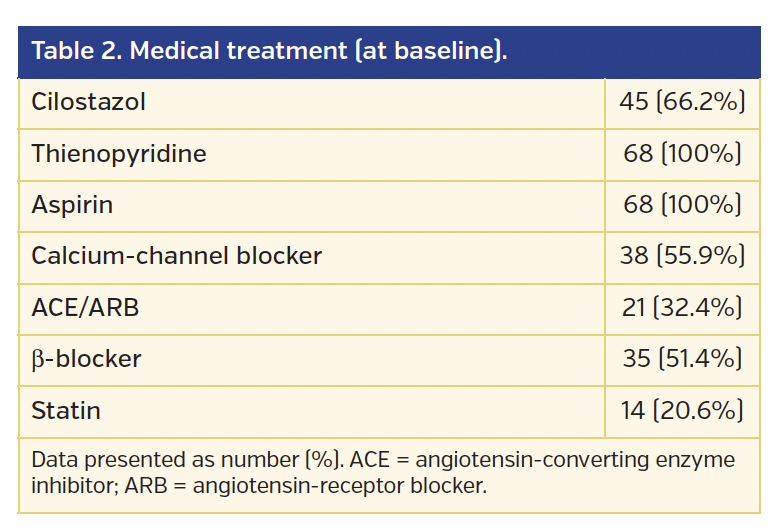 Table 2. Medical treatment (at baseline).

| | |
|---|---|
| Cilostazol | 45 (66.2%) |
| Thienopyridine | 68 (100%) |
| Aspirin | 68 (100%) |
| Calcium-channel blocker | 38 (55.9%) |
| ACE/ARB | 21 (32.4%) |
| β-blocker | 35 (51.4%) |
| Statin | 14 (20.6%) |

Data presented as number (%). ACE = angiotensin-converting enzyme inhibitor; ARB = angiotensin-receptor blocker.